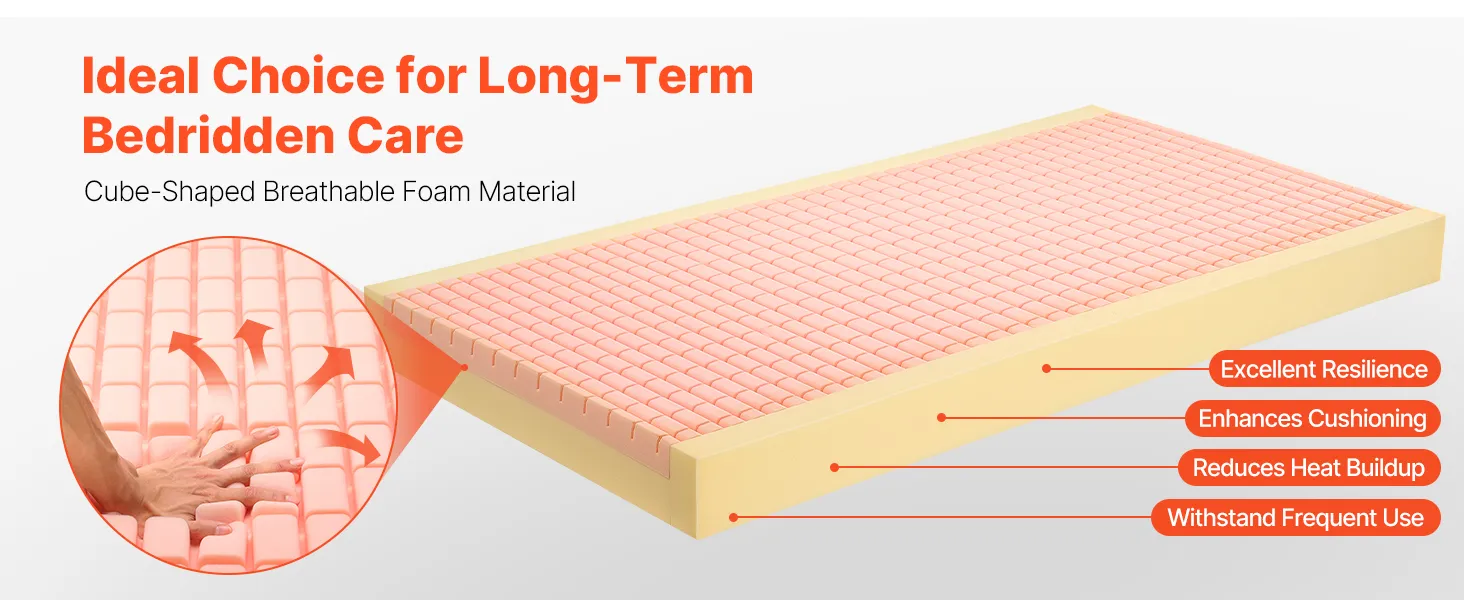 Ideal Choice for Long-Term Bedridden Care

Cube-Shaped Breathable Foam Material

Excellent Resilience

Enhances Cushioning

Reduces Heat Buildup

Withstand Frequent Use